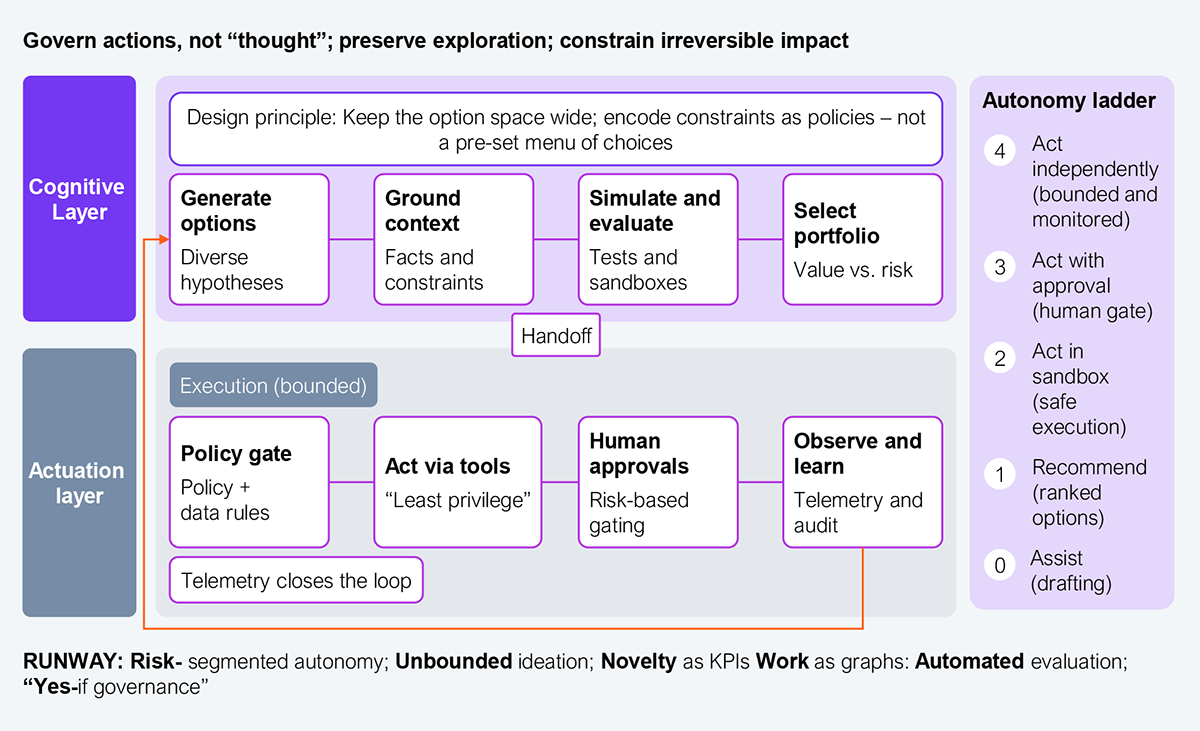 Govern actions, not “thought”; preserve exploration; constrain irreversible impact

Cognitive Layer

Design principle: Keep the option space wide; encode constraints as policies – not a pre-set menu of choices

Generate options
Diverse hypotheses

Ground context
Facts and constraints

Simulate and evaluate
Tests and sandboxes

Select portfolio
Value vs. risk

Handoff

Actuation layer

Execution (bounded)

Policy gate
Policy + data rules

Act via tools
“Least privilege”

Human approvals
Risk-based gating

Observe and learn
Telemetry and audit

Telemetry closes the loop

Autonomy ladder

4 Act independently (bounded and monitored)

3 Act with approval (human gate)

2 Act in sandbox (safe execution)

1 Recommend (ranked options)

0 Assist (drafting)

RUNWAY: Risk- segmented autonomy; Unbounded ideation; Novelty as KPIs Work as graphs: Automated evaluation; “Yes-if governance”